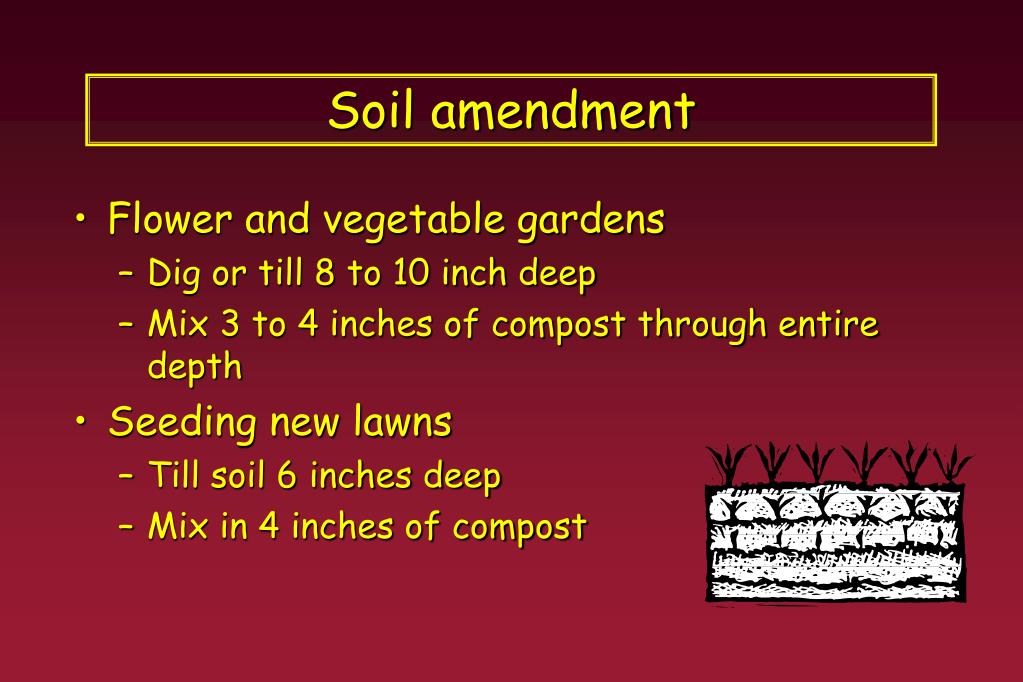 Soil amendment

• Flower and vegetable gardens
– Dig or till 8 to 10 inch deep
– Mix 3 to 4 inches of compost through entire depth

• Seeding new lawns
– Till soil 6 inches deep
– Mix in 4 inches of compost